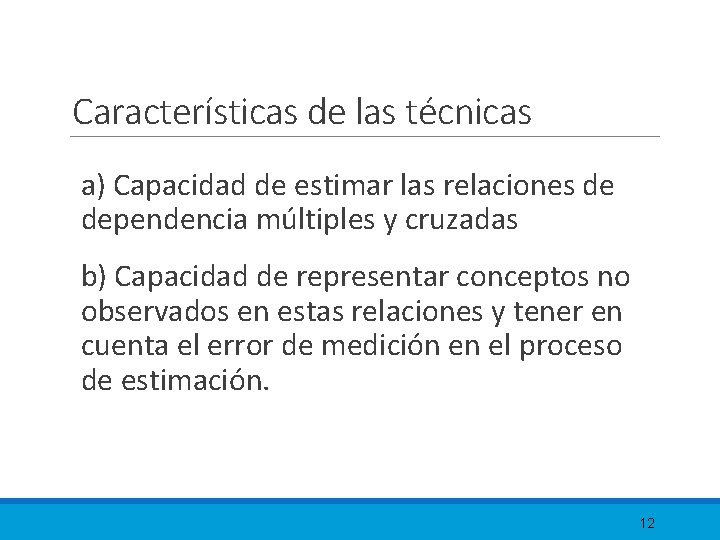 Características de las técnicas

a) Capacidad de estimar las relaciones de dependencia múltiples y cruzadas

b) Capacidad de representar conceptos no observados en estas relaciones y tener en cuenta el error de medición en el proceso de estimación.

12